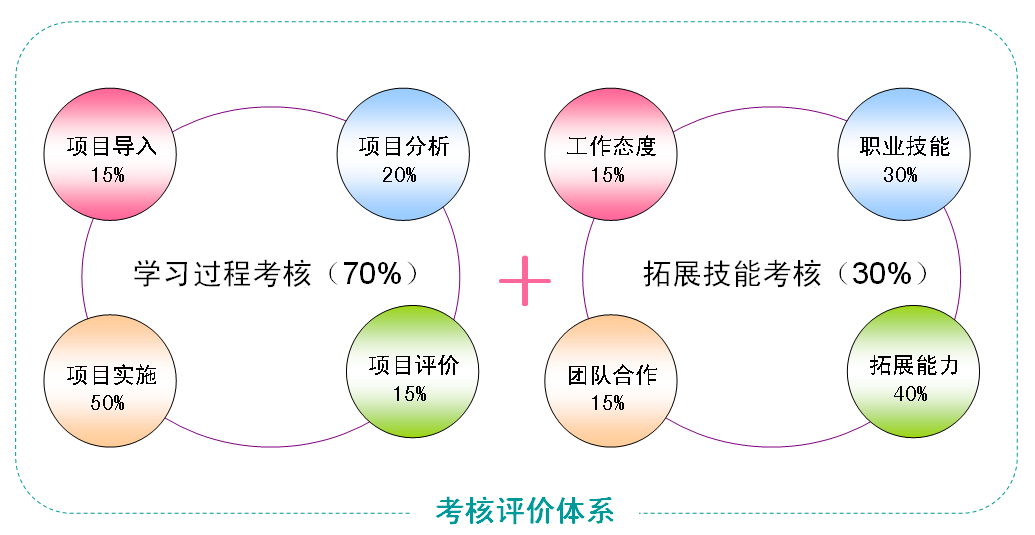 项目导入
15%

项目分析
20%

学习过程考核（70%）

项目实施
50%

项目评价
15%

+

工作态度
15%

职业技能
30%

拓展技能考核（30%）

团队合作
15%

拓展能力
40%

考核评价体系